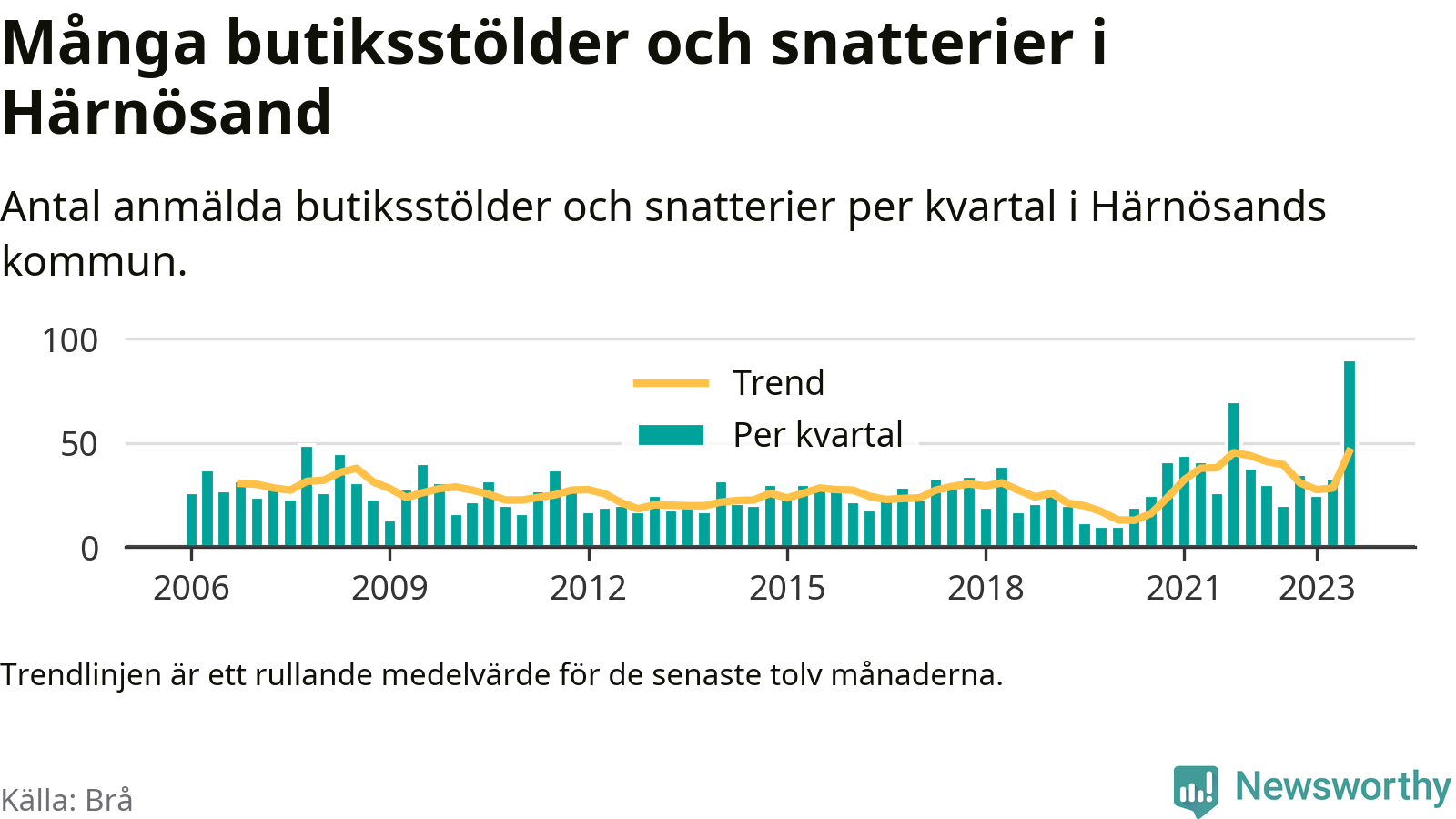 Många butiksstölder och snatterier i Härnösand

Antal anmälda butiksstölder och snatterier per kvartal i Härnösands kommun.

100
50
0

Trend
Per kvartal

2006
2009
2012
2015
2018
2021
2023

Trendlinjen är ett rullande medelvärde för de senaste tolv månaderna.

Källa: Brå

Newsworthy